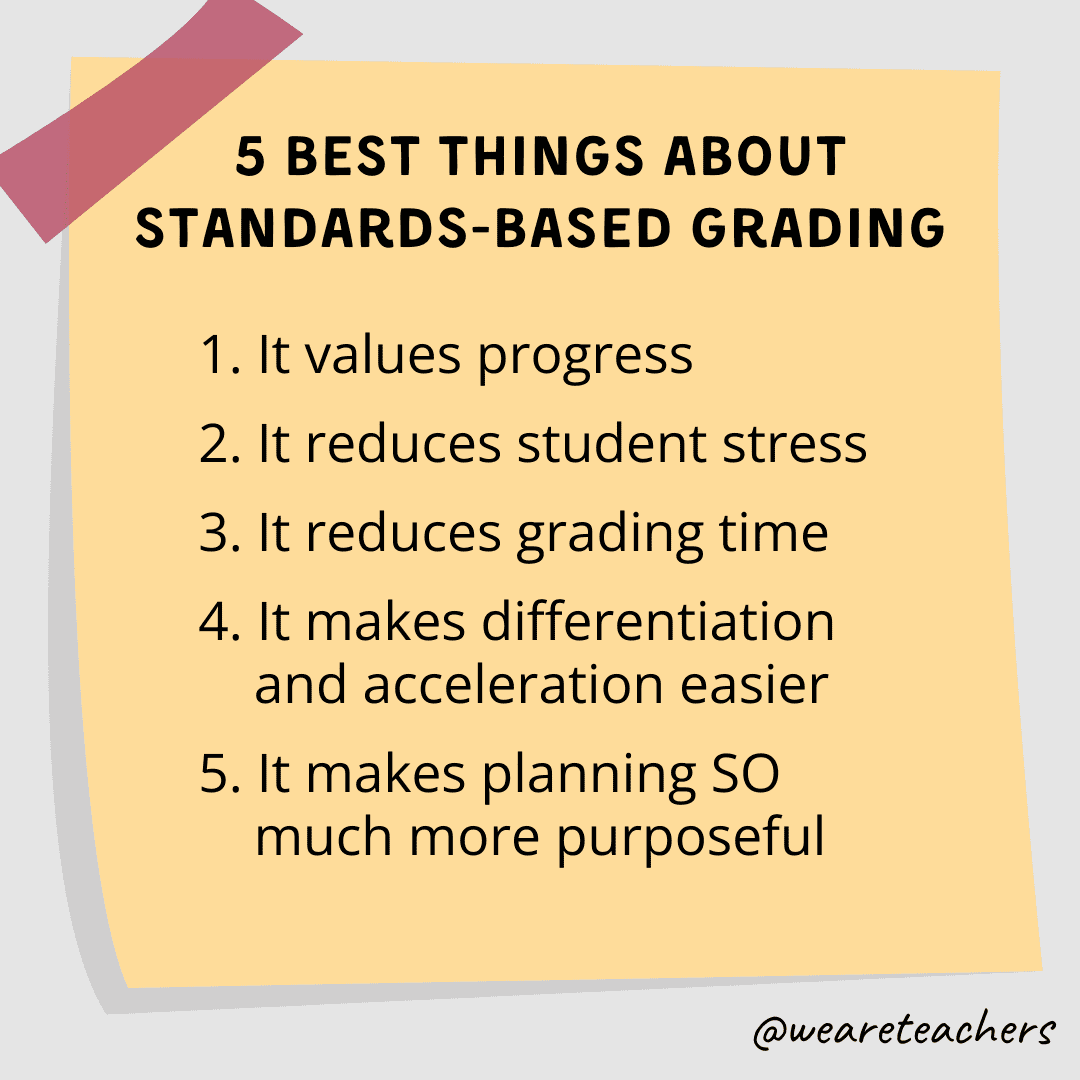 5 BEST THINGS ABOUT STANDARDS-BASED GRADING

1. It values progress
2. It reduces student stress
3. It reduces grading time
4. It makes differentiation and acceleration easier
5. It makes planning SO much more purposeful

@weareteachers